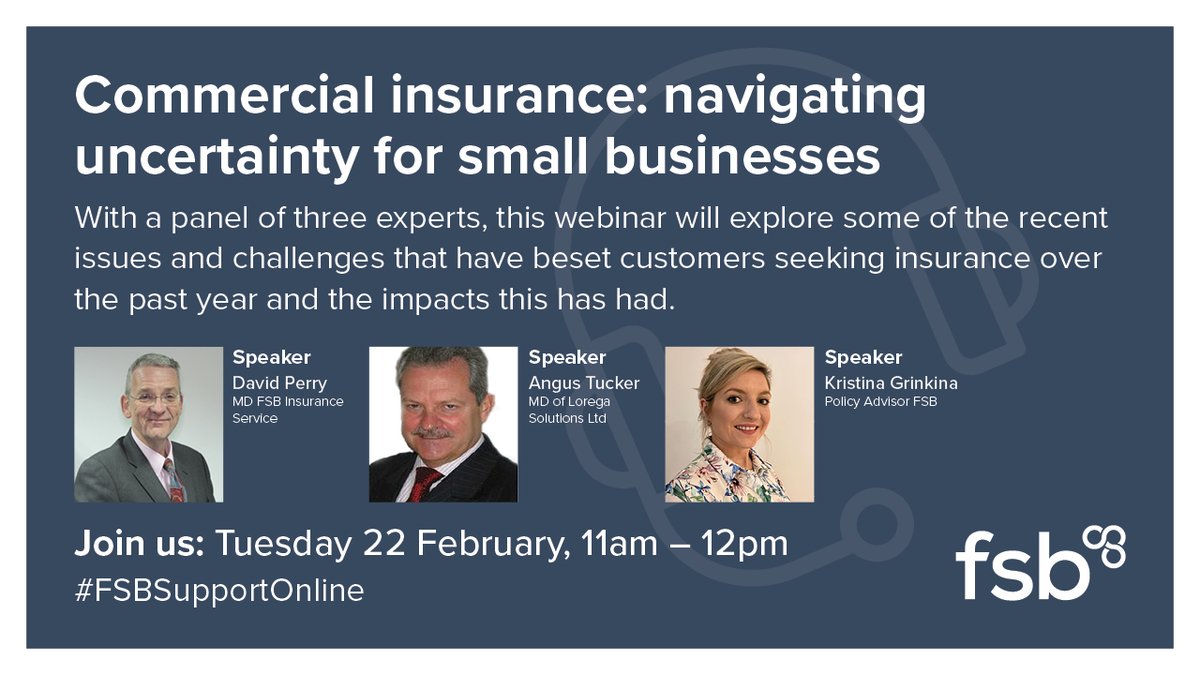 Commercial insurance: navigating uncertainty for small businesses

With a panel of three experts, this webinar will explore some of the recent issues and challenges that have beset customers seeking insurance over the past year and the impacts this has had.

Speaker
David Perry
MD FSB Insurance Service

Speaker
Angus Tucker
MD of Lorega Solutions Ltd

Speaker
Kristina Grinkina
Policy Advisor FSB

Join us: Tuesday 22 February, 11am – 12pm
#FSBSupportOnline

fsb